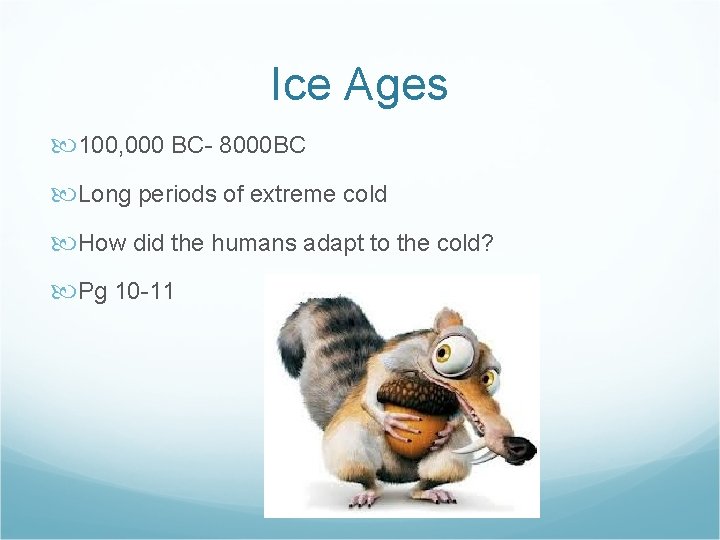 Ice Ages

100,000 BC- 8000BC

Long periods of extreme cold

How did the humans adapt to the cold?

Pg 10-11